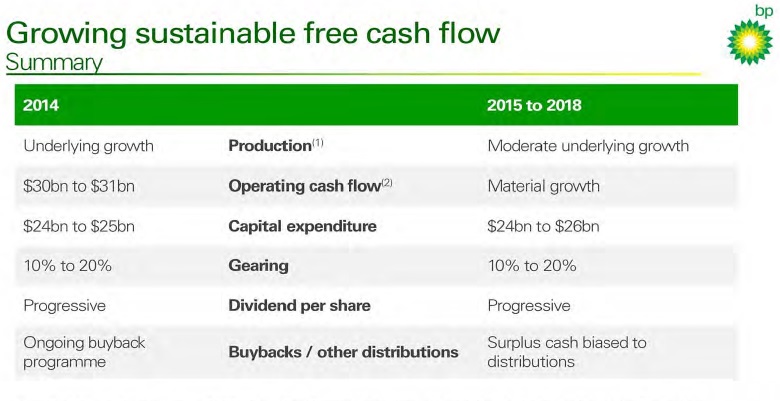 bp

Growing sustainable free cash flow
Summary

| 2014 | | 2015 to 2018 |
|---|---|---|
| Underlying growth | **Production**$^{(1)}$ | Moderate underlying growth |
| \$30bn to \$31bn | **Operating cash flow**$^{(2)}$ | Material growth |
| \$24bn to \$25bn | **Capital expenditure** | \$24bn to \$26bn |
| 10% to 20% | **Gearing** | 10% to 20% |
| Progressive | **Dividend per share** | Progressive |
| Ongoing buyback programme | **Buybacks / other distributions** | Surplus cash biased to distributions |